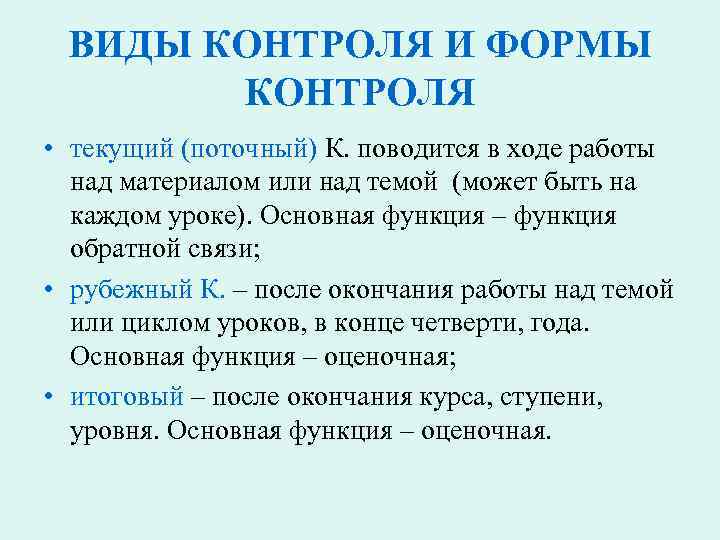 ВИДЫ КОНТРОЛЯ И ФОРМЫ КОНТРОЛЯ

• текущий (поточный) К. поводится в ходе работы над материалом или над темой (может быть на каждом уроке). Основная функция – функция обратной связи;

• рубежный К. – после окончания работы над темой или циклом уроков, в конце четверти, года. Основная функция – оценочная;

• итоговый – после окончания курса, ступени, уровня. Основная функция – оценочная.